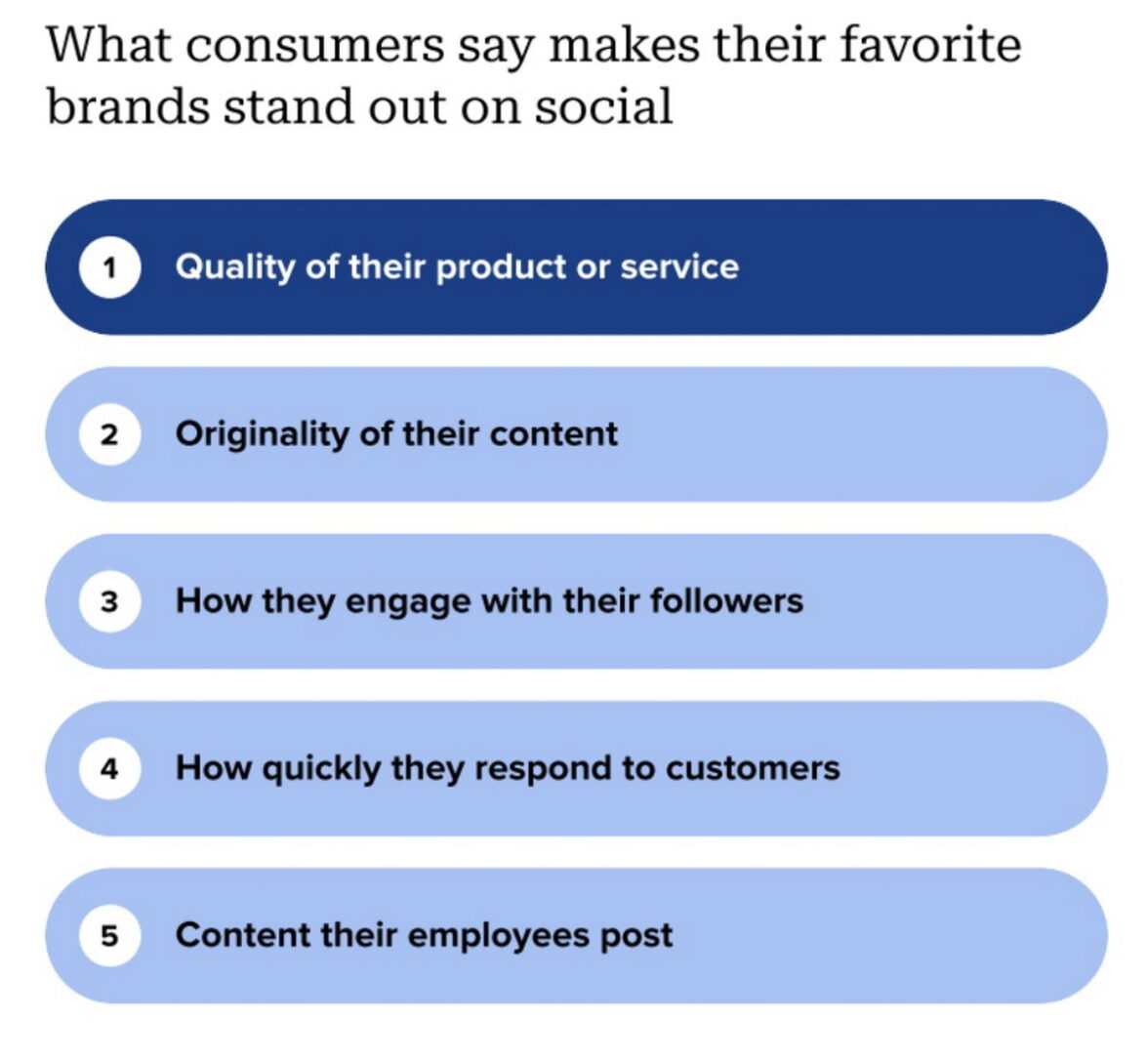 What consumers say makes their favorite brands stand out on social

1 Quality of their product or service

2 Originality of their content

3 How they engage with their followers

4 How quickly they respond to customers

5 Content their employees post